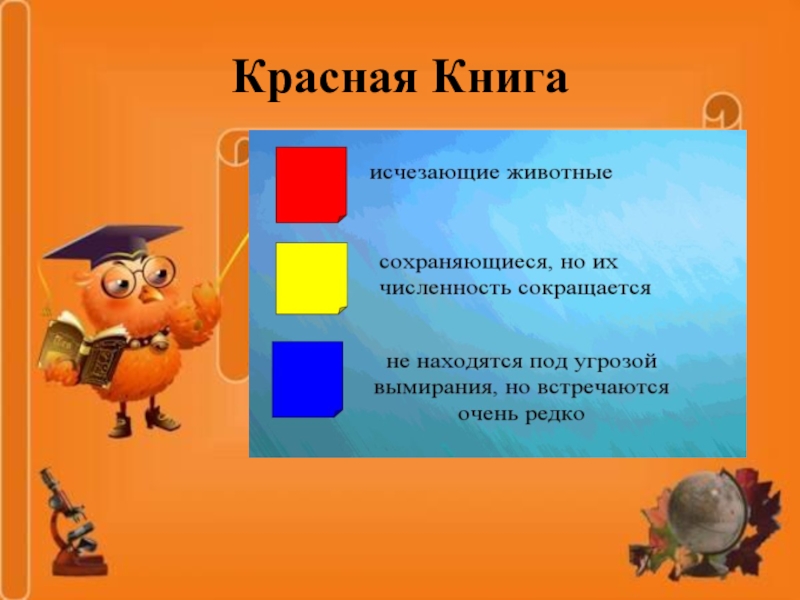 Красная Книга

исчезающие животные

сохраняющиеся, но их численность сокращается

не находятся под угрозой вымирания, но встречаются очень редко